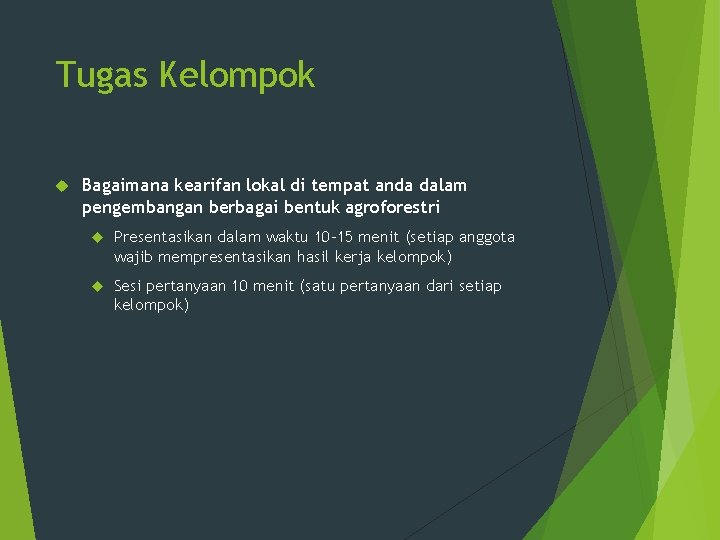 Tugas Kelompok

Bagaimana kearifan lokal di tempat anda dalam pengembangan berbagai bentuk agroforestri

Presentasikan dalam waktu 10-15 menit (setiap anggota wajib mempresentasikan hasil kerja kelompok)

Sesi pertanyaan 10 menit (satu pertanyaan dari setiap kelompok)